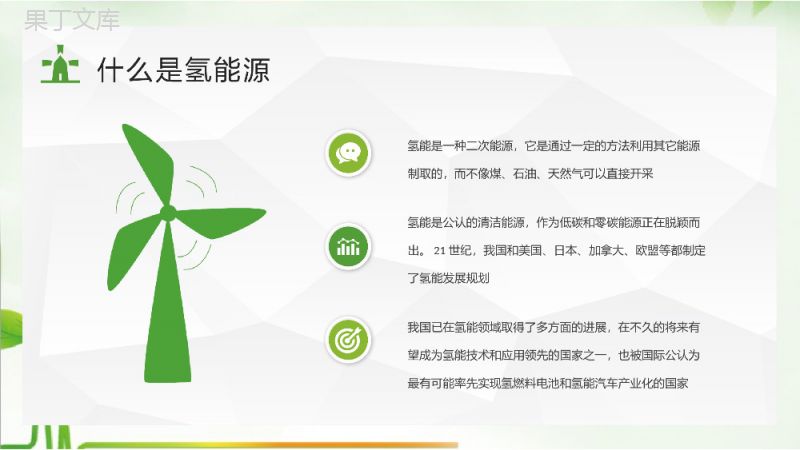 果丁文库

什么是氢能源

氢能是一种二次能源，它是通过一定的方法利用其它能源制取的，而不像煤、石油、天然气可以直接开采

氢能是公认的清洁能源，作为低碳和零碳能源正在脱颖而出。21 世纪，我国和美国、日本、加拿大、欧盟等都制定了氢能发展规划

我国已在氢能领域取得了多方面的进展，在不久的将来有望成为氢能技术和应用领先的国家之一，也被国际公认为最有可能率先实现氢燃料电池和氢能汽车产业化的国家